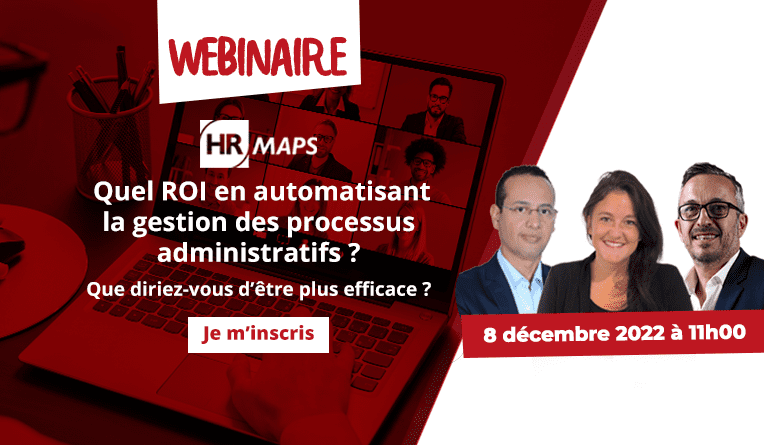 WEBINAIRE

HR MAPS

Quel ROI en automatisant la gestion des processus administratifs ?

Que diriez-vous d'être plus efficace ?

Je m'inscris

8 décembre 2022 à 11h00